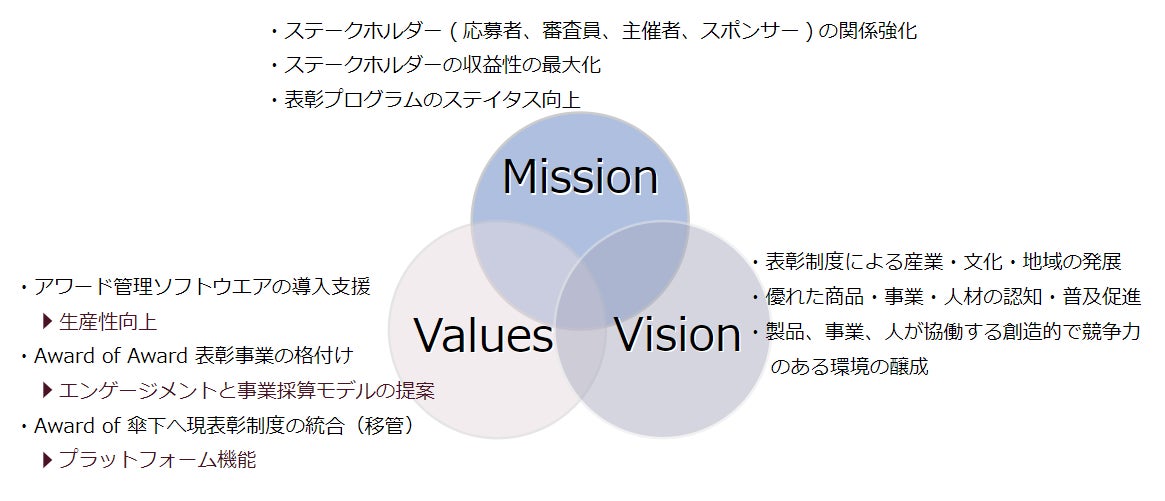 ・ステークホルダー（応募者、審査員、主催者、スポンサー）の関係強化
・ステークホルダーの収益性の最大化
・表彰プログラムのステイタス向上

Mission

Values

Vision

・アワード管理ソフトウエアの導入支援
▶生産性向上
・Award of Award 表彰事業の格付け
▶エンゲージメントと事業採算モデルの提案
・Award of 傘下へ現表彰制度の統合（移管）
▶プラットフォーム機能

・表彰制度による産業・文化・地域の発展
・優れた商品・事業・人材の認知・普及促進
・製品、事業、人が協働する創造的で競争力のある環境の醸成